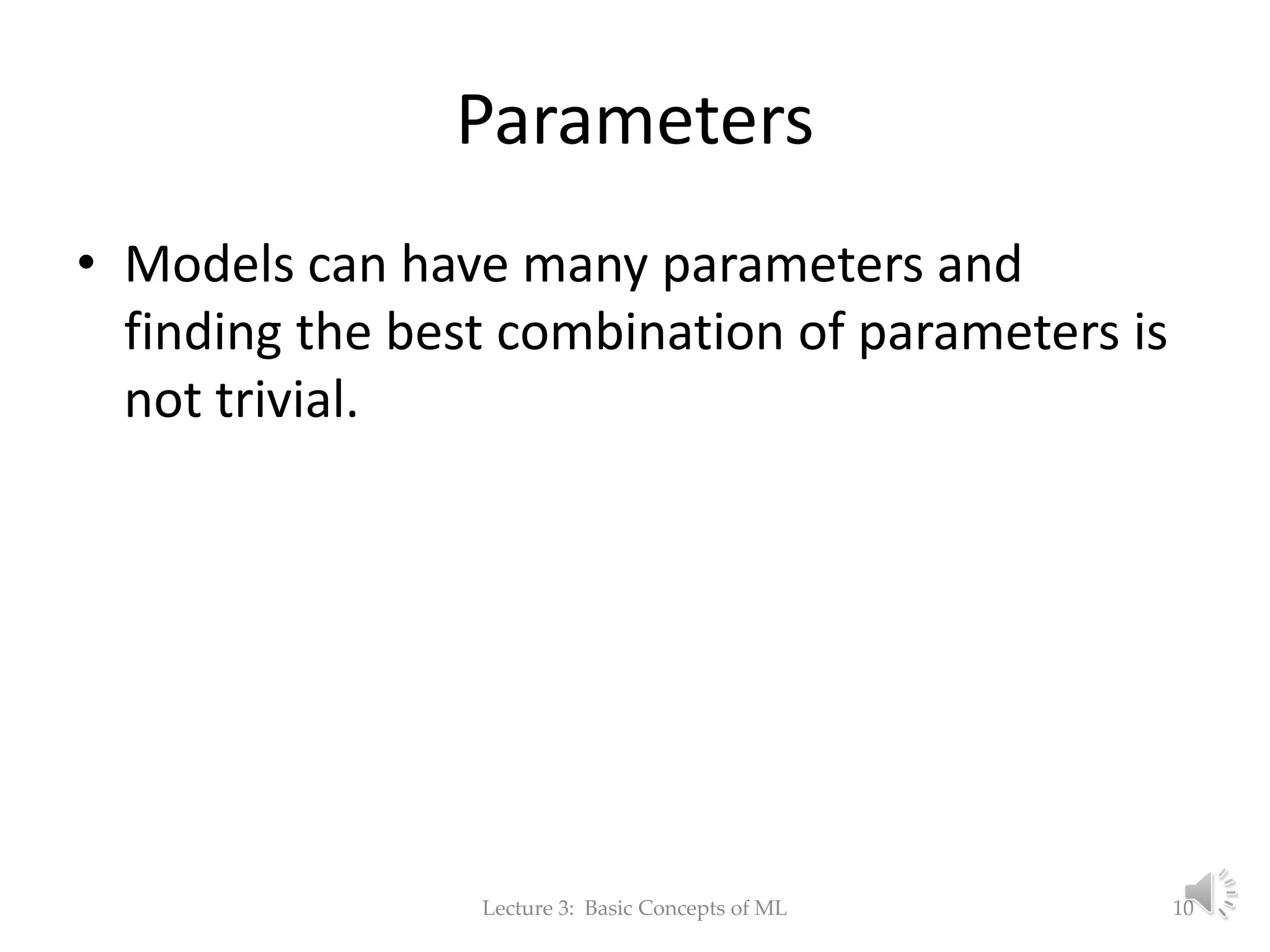 Parameters

• Models can have many parameters and finding the best combination of parameters is not trivial.

Lecture 3: Basic Concepts of ML

10